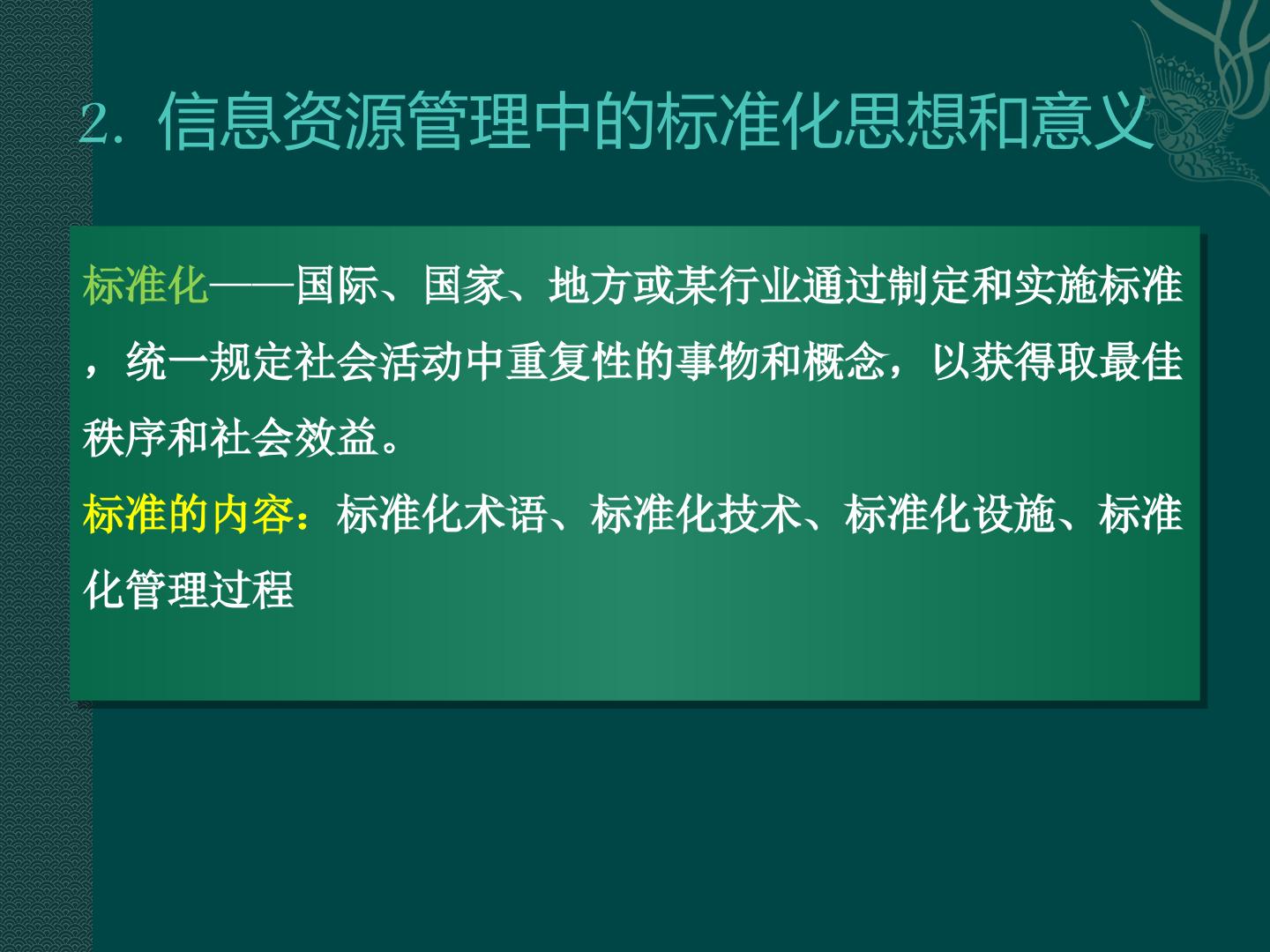 2. 信息资源管理中的标准化思想和意义

标准化——国际、国家、地方或某行业通过制定和实施标准，统一规定社会活动中重复性的事物和概念，以获得取最佳秩序和社会效益。

标准的内容：标准化术语、标准化技术、标准化设施、标准化管理过程